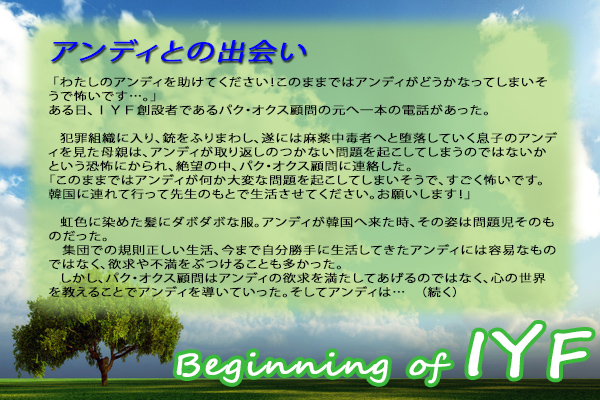 アンディとの出会い

「わたしのアンディを助けてください!このままではアンディがどうかなってしまいそうで怖いです…。」
ある日、IYF創設者であるパク・オクス顧問の元へ一本の電話があった。

犯罪組織に入り、銃をふりまわし、遂には麻薬中毒者へと堕落していく息子のアンディを見た母親は、アンディが取り返しのつかない問題を起こしてしまうのではないかという恐怖にかられ、絶望の中、パク・オクス顧問に連絡した。
「このままではアンディが何か大変な問題を起こしてしまいそうで、すごく怖いです。韓国に連れて行って先生のもとで生活させてください。お願いします!」

虹色に染めた髪にダボダボな服。アンディが韓国へ来た時、その姿は問題児そのものだった。
集団での規則正しい生活、今まで自分勝手に生活してきたアンディには容易なものではなく、欲求や不満をぶつけることも多かった。
しかし、パク・オクス顧問はアンディの欲求を満たしてあげるのではなく、心の世界を教えることでアンディを導いていった。そしてアンディは… (続く)

Beginning of IYF